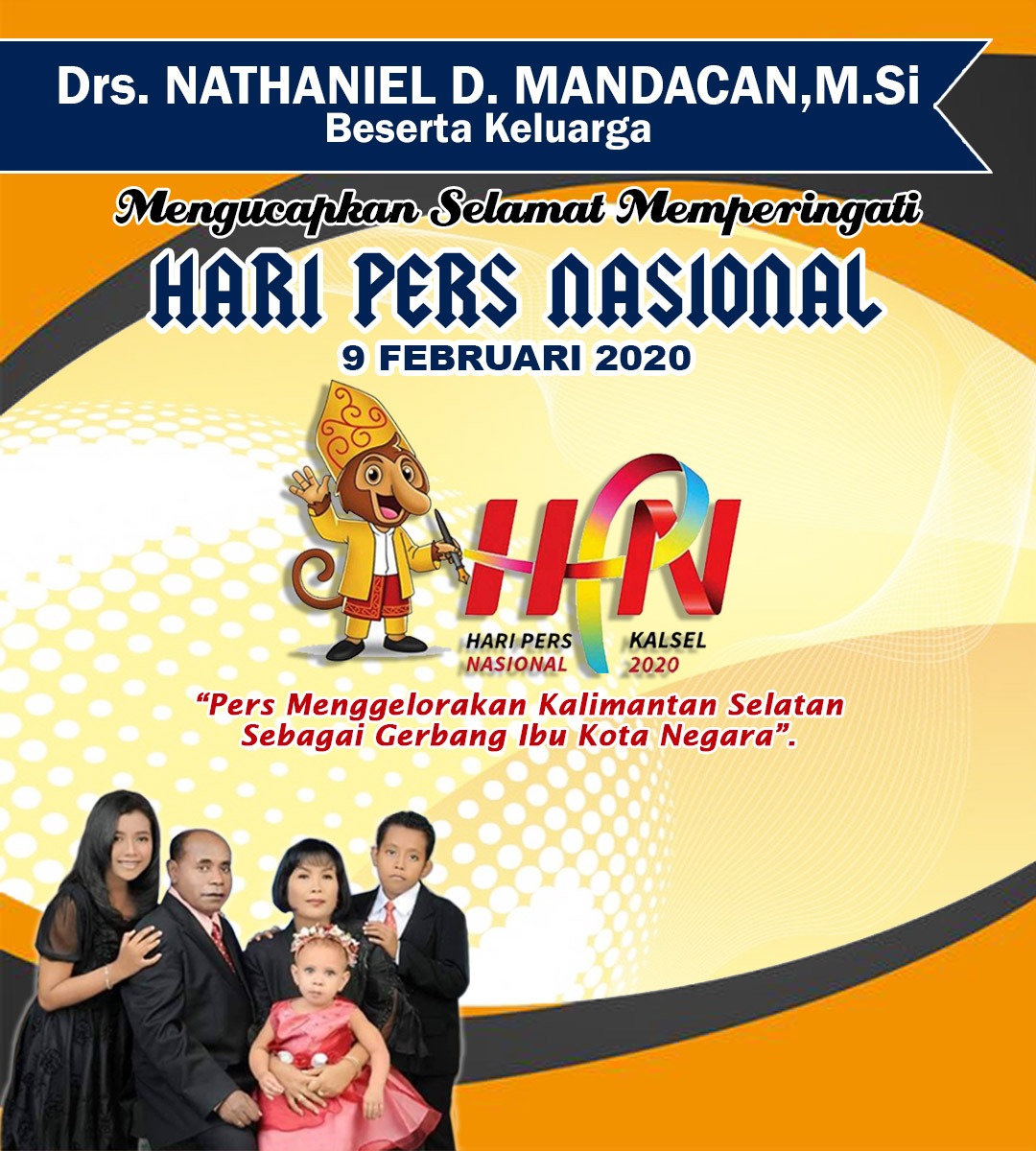 Drs. NATHANIEL D. MANDACAN,M.Si
Beserta Keluarga

Mengucapkan Selamat Memperingati

HARI PERS NASIONAL

9 FEBRUARI 2020

HPN

HARI PERS NASIONAL

KALSEL 2020

“Pers Menggelorakan Kalimantan Selatan Sebagai Gerbang Ibu Kota Negara”.